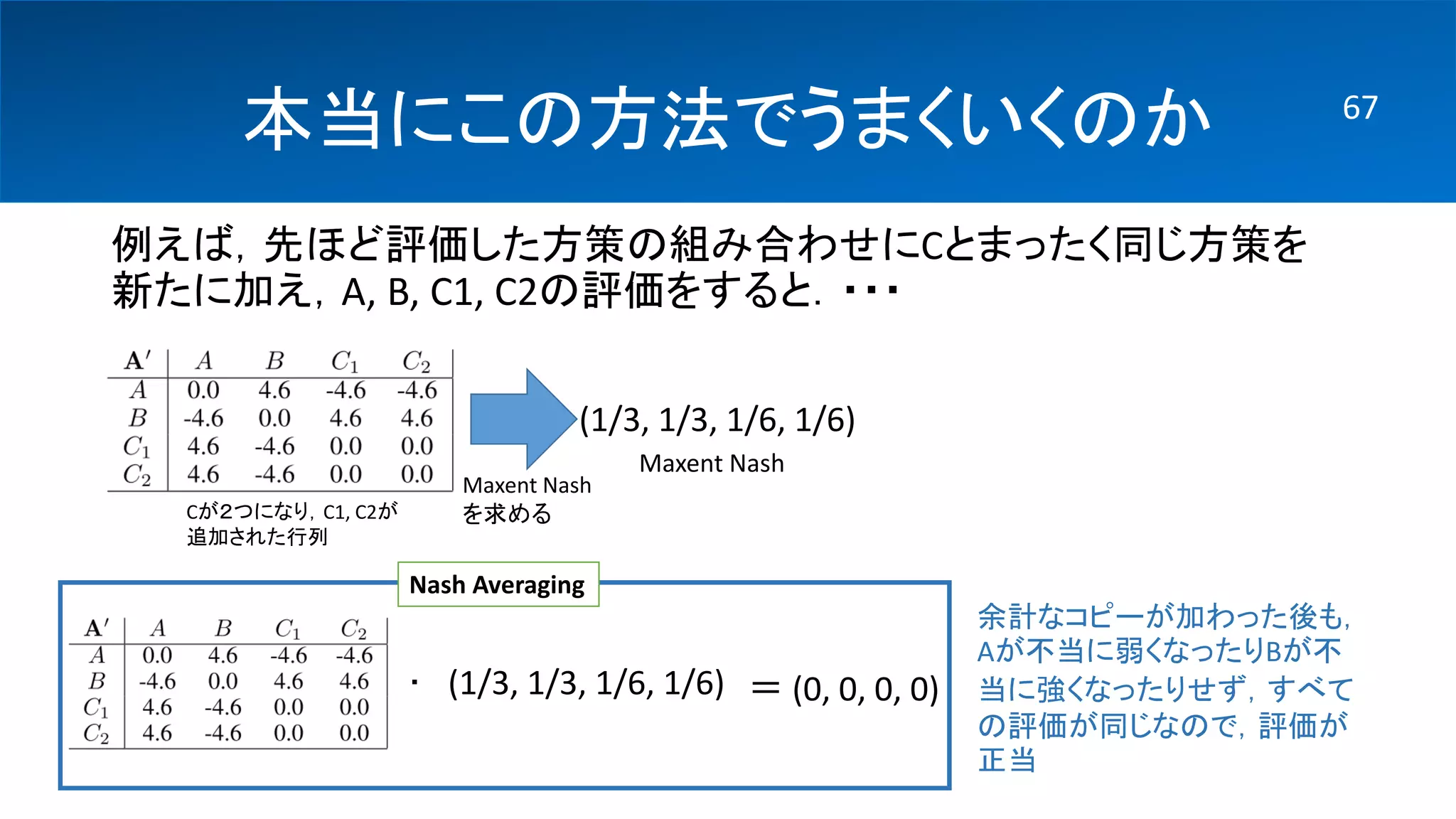 本当にこの方法でうまくいくのか

67

例えば，先ほど評価した方策の組み合わせにCとまったく同じ方策を新たに加え，A, B, C1, C2の評価をすると．・・・

| $\mathbf{A}'$ | $A$ | $B$ | $C_1$ | $C_2$ |
|---|---|---|---|---|
| $A$ | 0.0 | 4.6 | -4.6 | -4.6 |
| $B$ | -4.6 | 0.0 | 4.6 | 4.6 |
| $C_1$ | 4.6 | -4.6 | 0.0 | 0.0 |
| $C_2$ | 4.6 | -4.6 | 0.0 | 0.0 |

Cが2つになり，C1, C2が追加された行列

Maxent Nash を求める

(1/3, 1/3, 1/6, 1/6)

Maxent Nash

Nash Averaging

| $\mathbf{A}'$ | $A$ | $B$ | $C_1$ | $C_2$ |
|---|---|---|---|---|
| $A$ | 0.0 | 4.6 | -4.6 | -4.6 |
| $B$ | -4.6 | 0.0 | 4.6 | 4.6 |
| $C_1$ | 4.6 | -4.6 | 0.0 | 0.0 |
| $C_2$ | 4.6 | -4.6 | 0.0 | 0.0 |

・ (1/3, 1/3, 1/6, 1/6) ＝ (0, 0, 0, 0)

余計なコピーが加わった後も，Aが不当に弱くなったりBが不当に強くなったりせず，すべての評価が同じなので，評価が正当